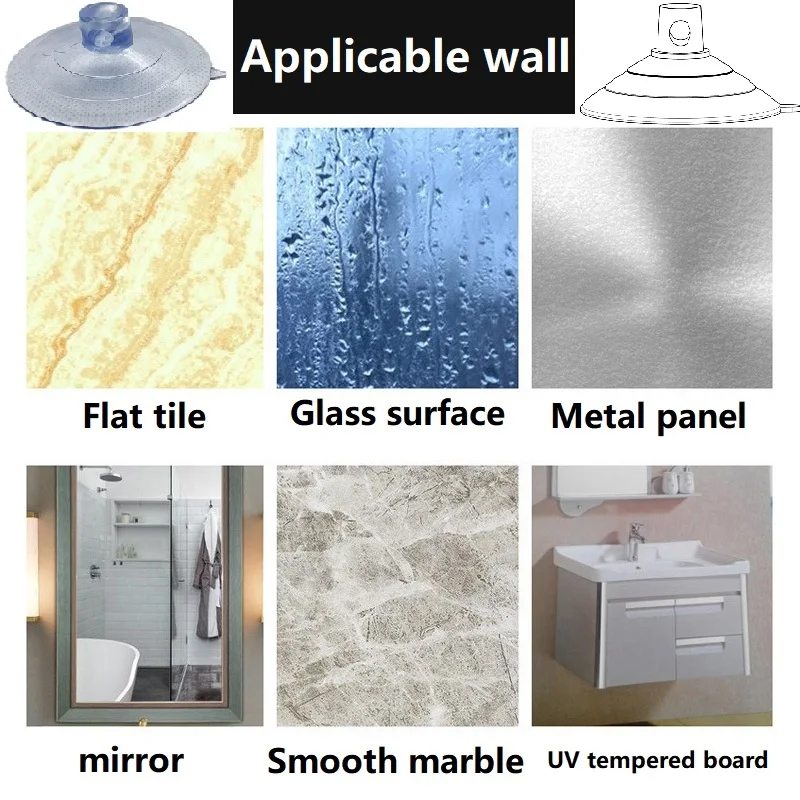 Applicable wall

Flat tile

Glass surface

Metal panel

mirror

Smooth marble

UV tempered board